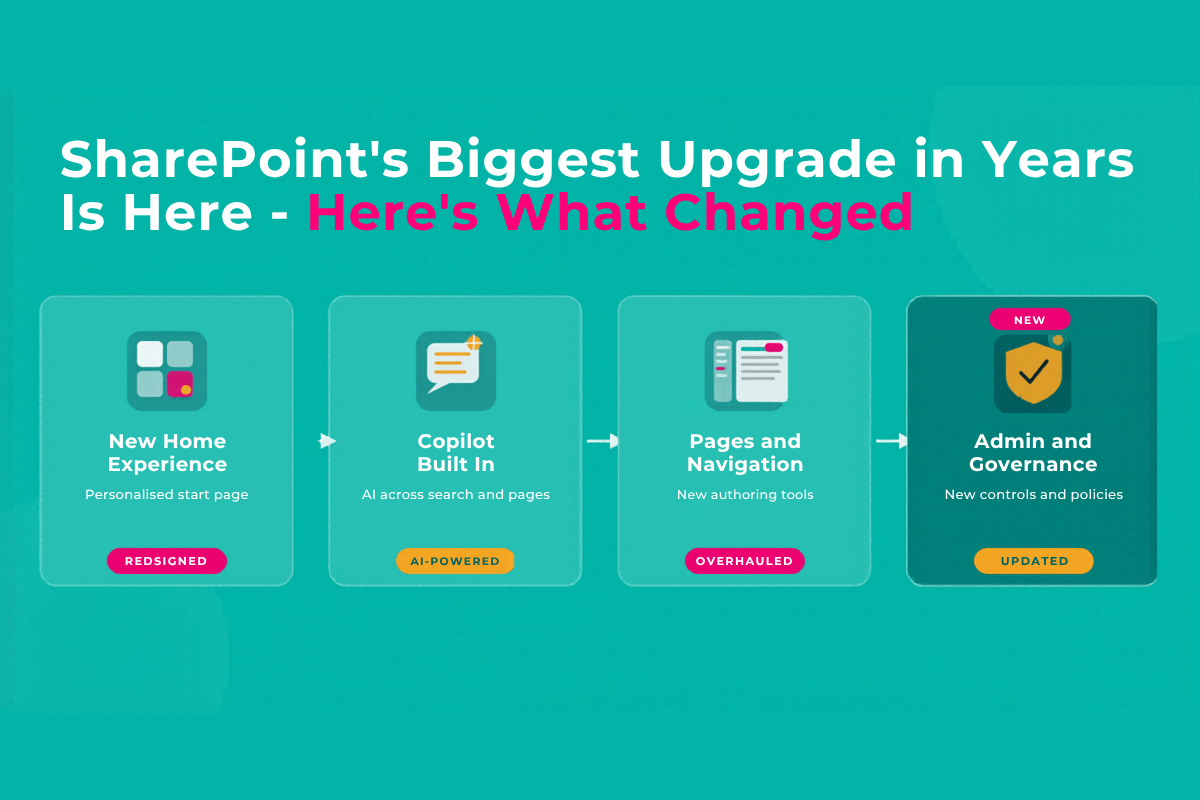 SharePoint's Biggest Upgrade in Years Is Here - Here's What Changed

New Home Experience
Personalised start page
REDSIGNED

Copilot Built In
AI across search and pages
AI-POWERED

Pages and Navigation
New authoring tools
OVERHAULED

NEW
Admin and Governance
New controls and policies
UPDATED